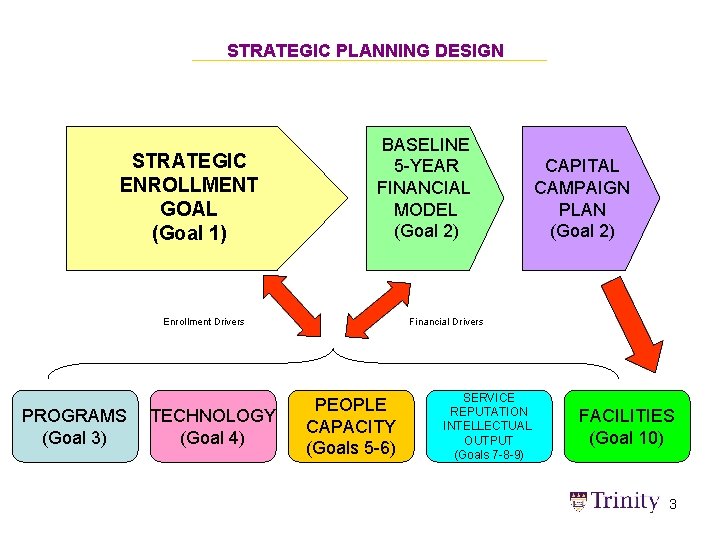 STRATEGIC PLANNING DESIGN

STRATEGIC ENROLLMENT GOAL (Goal 1)

BASELINE 5-YEAR FINANCIAL MODEL (Goal 2)

CAPITAL CAMPAIGN PLAN (Goal 2)

Enrollment Drivers

Financial Drivers

PROGRAMS (Goal 3)

TECHNOLOGY (Goal 4)

PEOPLE CAPACITY (Goals 5-6)

SERVICE REPUTATION INTELLECTUAL OUTPUT (Goals 7-8-9)

FACILITIES (Goal 10)

Trinity 3